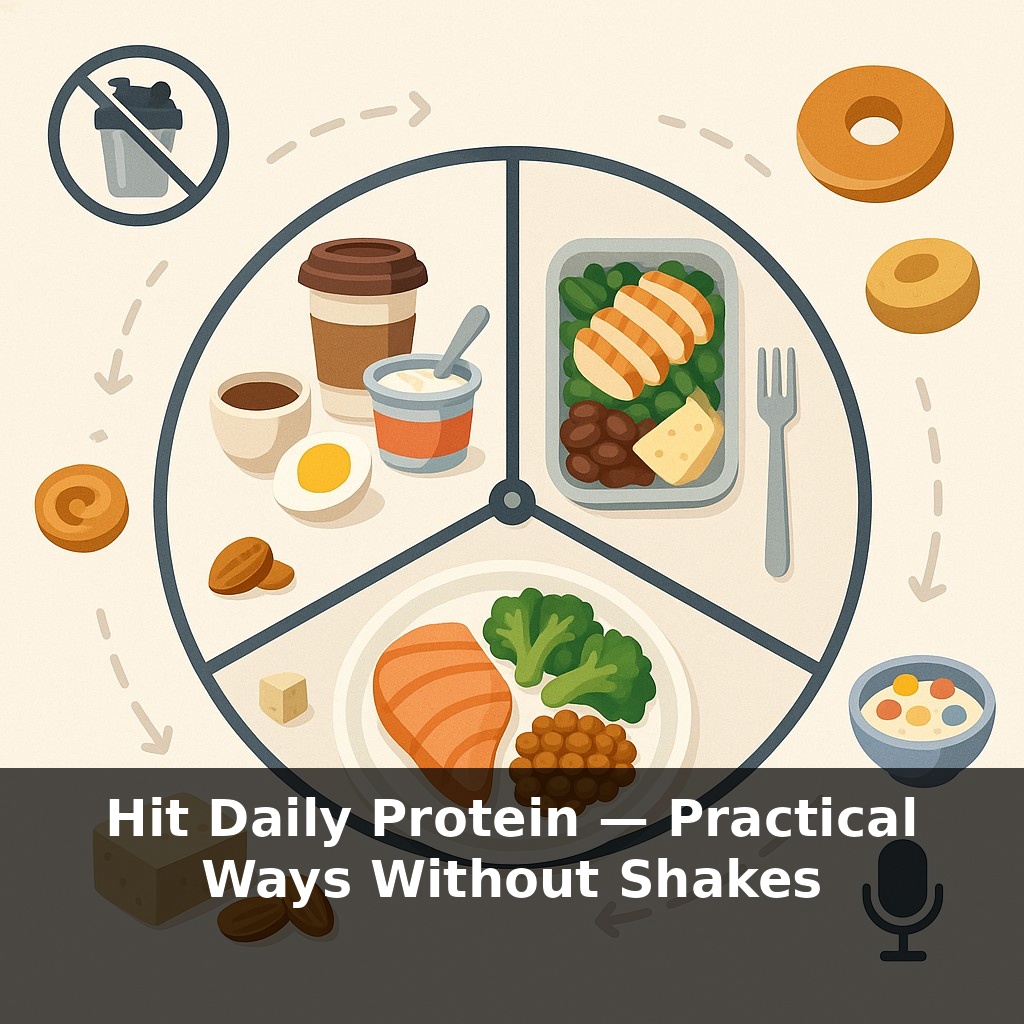 Hit Daily Protein — Practical Ways Without Shakes